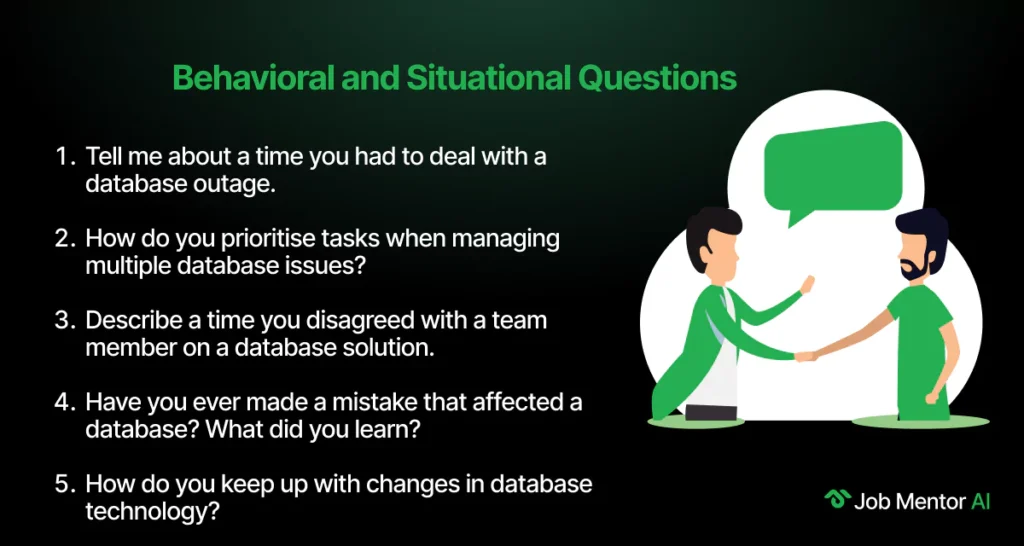 Behavioral and Situational Questions

1. Tell me about a time you had to deal with a database outage.

2. How do you prioritise tasks when managing multiple database issues?

3. Describe a time you disagreed with a team member on a database solution.

4. Have you ever made a mistake that affected a database? What did you learn?

5. How do you keep up with changes in database technology?

Job Mentor AI